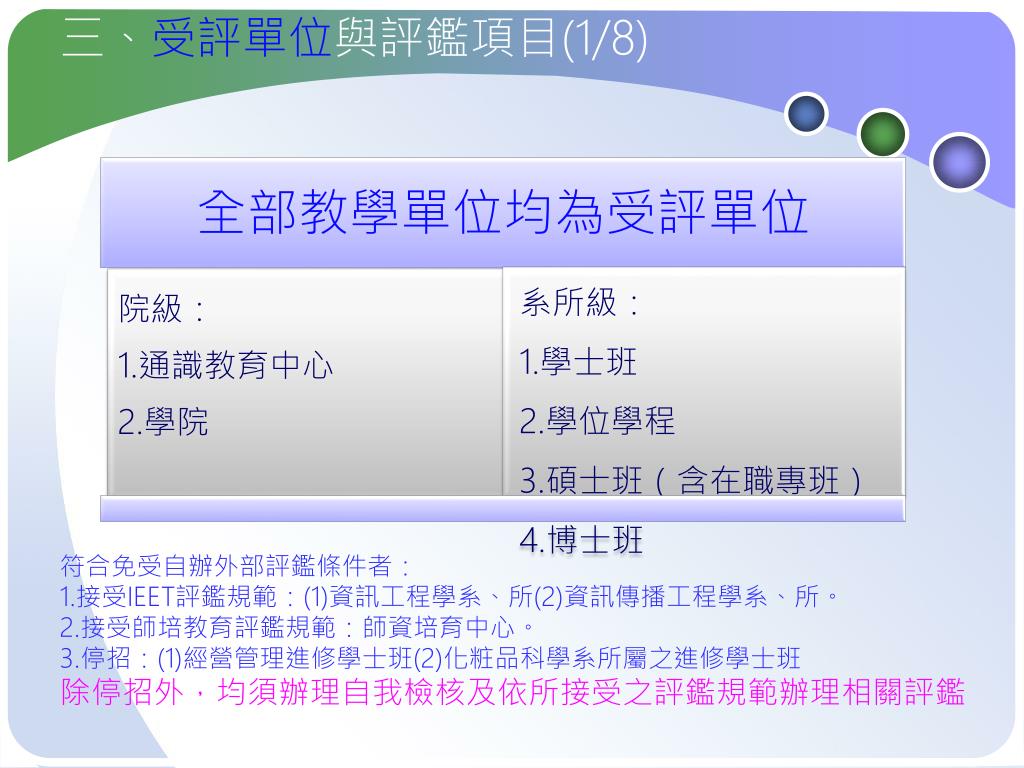 三、受評單位與評鑑項目(1/8)

全部教學單位均為受評單位

院級：
1.通識教育中心
2.學院

系所級：
1.學士班
2.學位學程
3.碩士班（含在職專班）
4.博士班

符合免受自辦外部評鑑條件者：
1.接受IEET評鑑規範：(1)資訊工程學系、所(2)資訊傳播工程學系、所。
2.接受師培教育評鑑規範：師資培育中心。
3.停招：(1)經營管理進修學士班(2)化粧品科學系所屬之進修學士班
除停招外，均須辦理自我檢核及依所接受之評鑑規範辦理相關評鑑